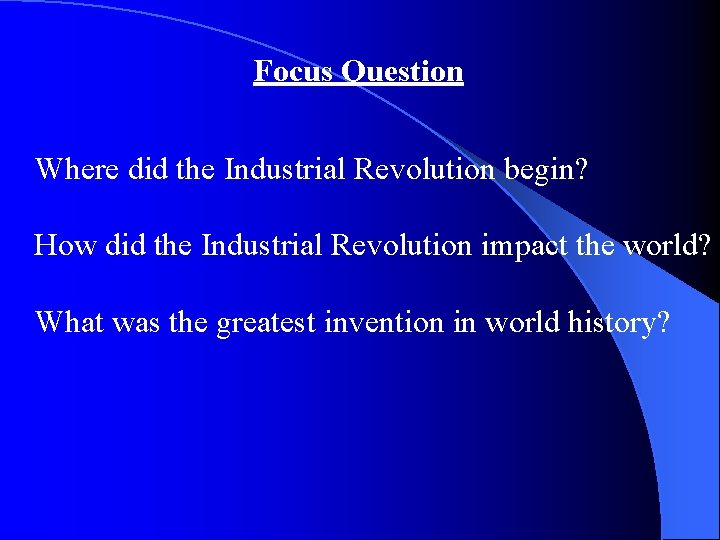 Focus Question

Where did the Industrial Revolution begin?

How did the Industrial Revolution impact the world?

What was the greatest invention in world history?